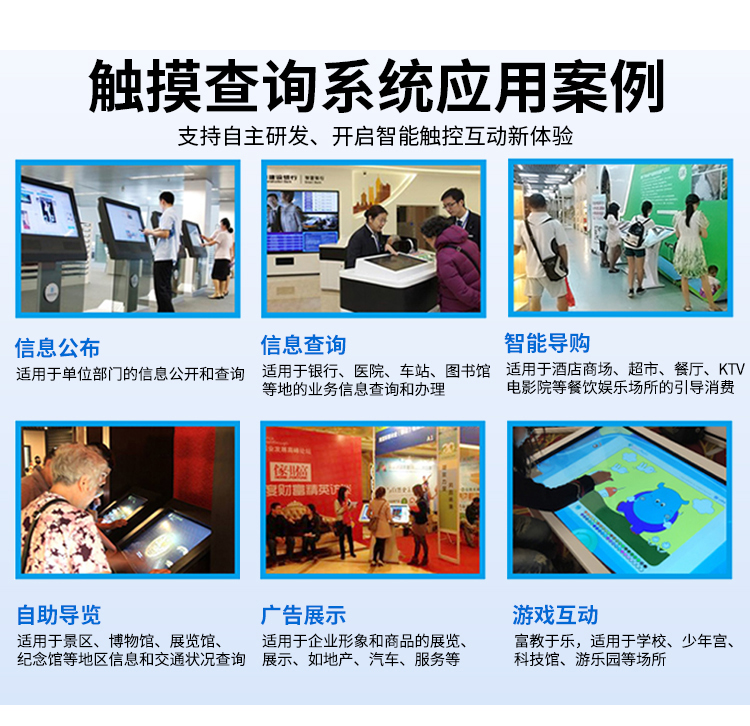 触摸查询系统应用案例

支持自主研发、开启智能触控互动新体验

信息公布

适用于单位部门的信息公开和查询

信息查询

适用于银行、医院、车站、图书馆等地的业务信息查询和办理

智能导购

适用于酒店商场、超市、餐厅、KTV电影院等餐饮娱乐场所的引导消费

自助导览

适用于景区、博物馆、展览馆、纪念馆等地区信息和交通状况查询

广告展示

适用于企业形象和商品的展览、展示、如地产、汽车、服务等

游戏互动

富教于乐，适用于学校、少年宫、科技馆、游乐园等场所